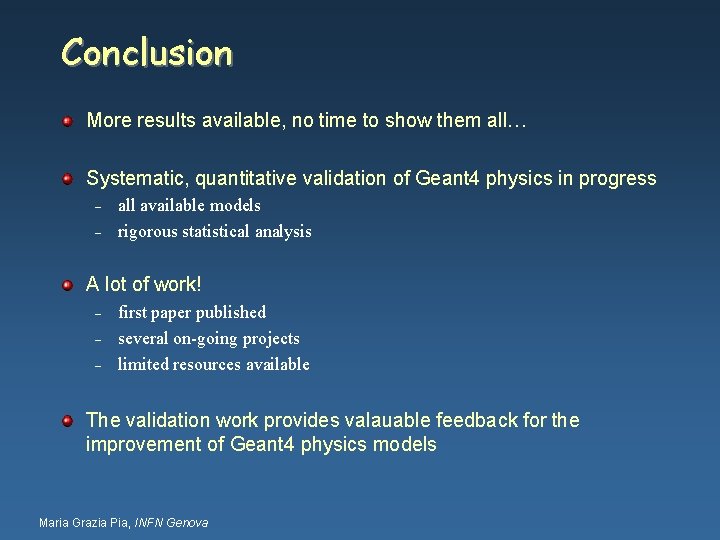 Conclusion

More results available, no time to show them all…

Systematic, quantitative validation of Geant4 physics in progress
– all available models
– rigorous statistical analysis

A lot of work!
– first paper published
– several on-going projects
– limited resources available

The validation work provides valauable feedback for the improvement of Geant4 physics models

Maria Grazia Pia, INFN Genova